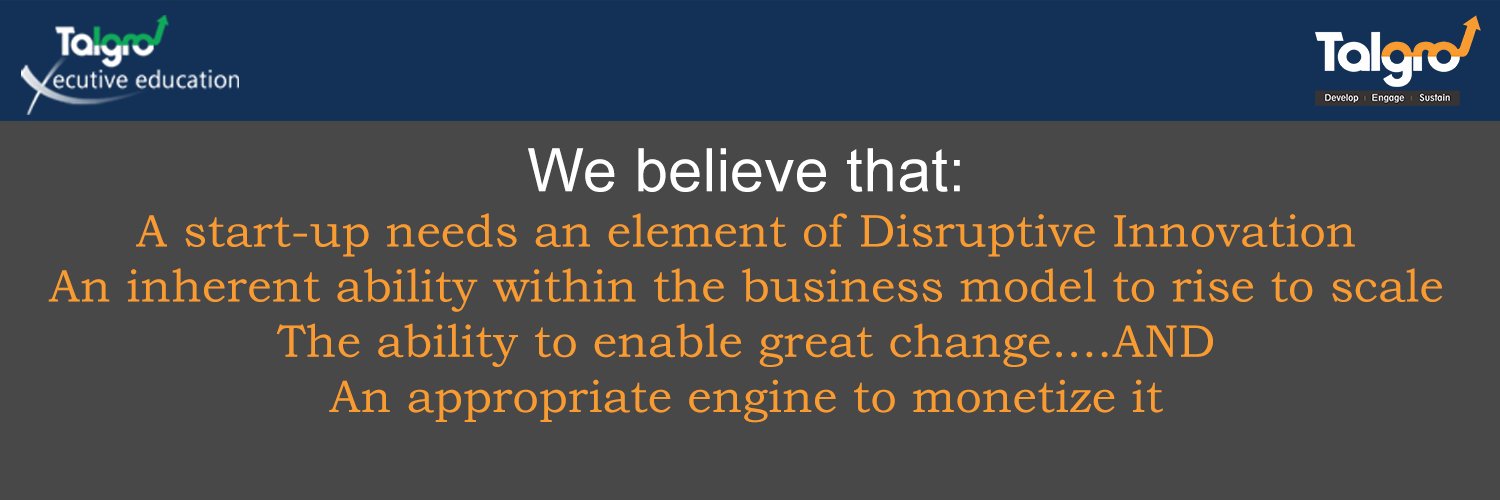 Talgro
Xecutive education

Talgro
Develop | Engage | Sustain

We believe that:
A start-up needs an element of Disruptive Innovation
An inherent ability within the business model to rise to scale
The ability to enable great change....AND
An appropriate engine to monetize it